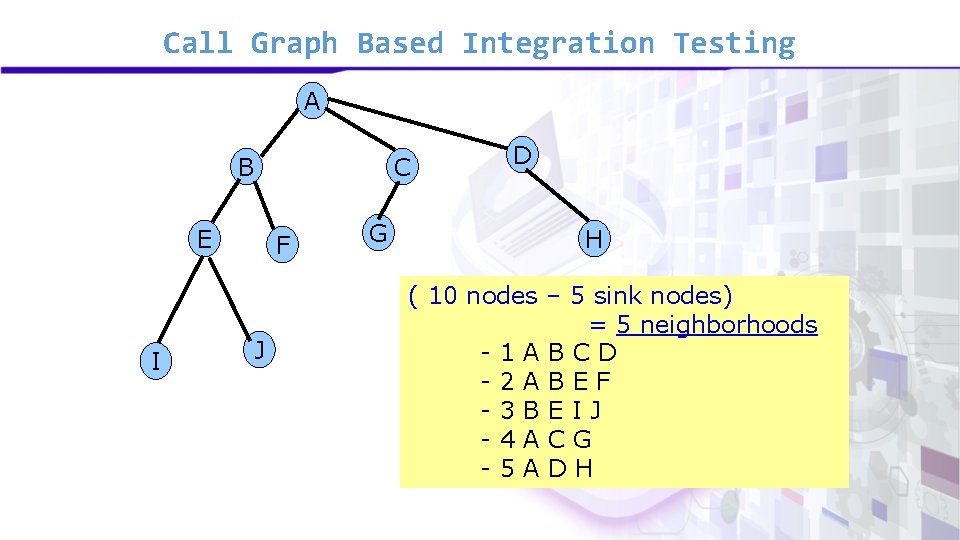 Call Graph Based Integration Testing

A
B
C
D
E
F
G
H
I
J

( 10 nodes – 5 sink nodes)
= 5 neighborhoods
- 1 A B C D
- 2 A B E F
- 3 B E I J
- 4 A C G
- 5 A D H